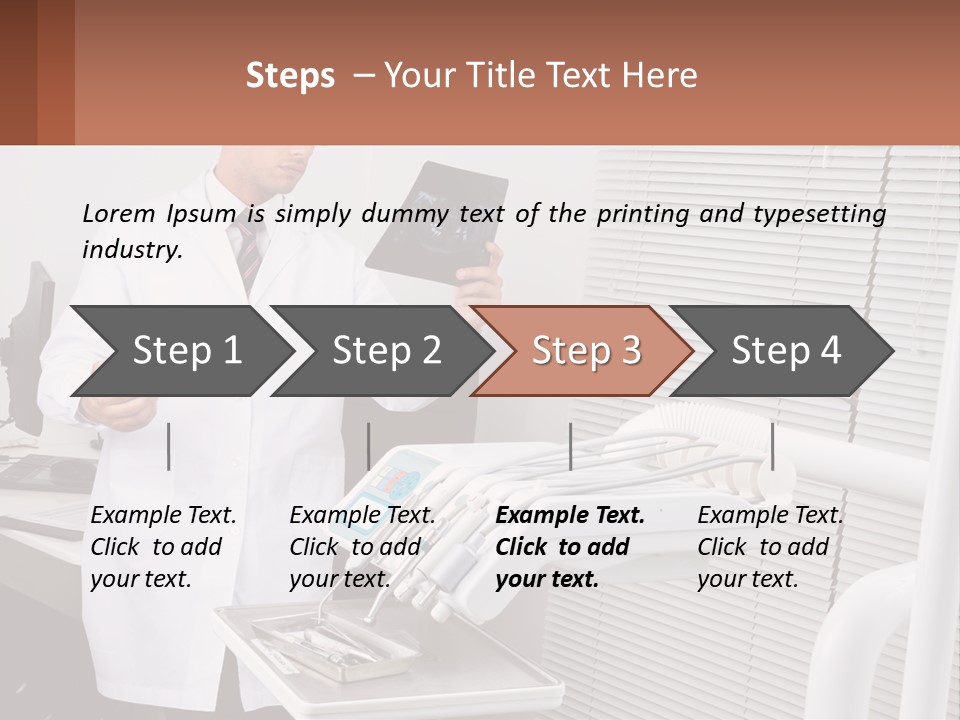 Steps – Your Title Text Here

Lorem Ipsum is simply dummy text of the printing and typesetting industry.

Step 1

Step 2

Step 3

Step 4

Example Text. Click to add your text.

Example Text. Click to add your text.

Example Text. Click to add your text.

Example Text. Click to add your text.